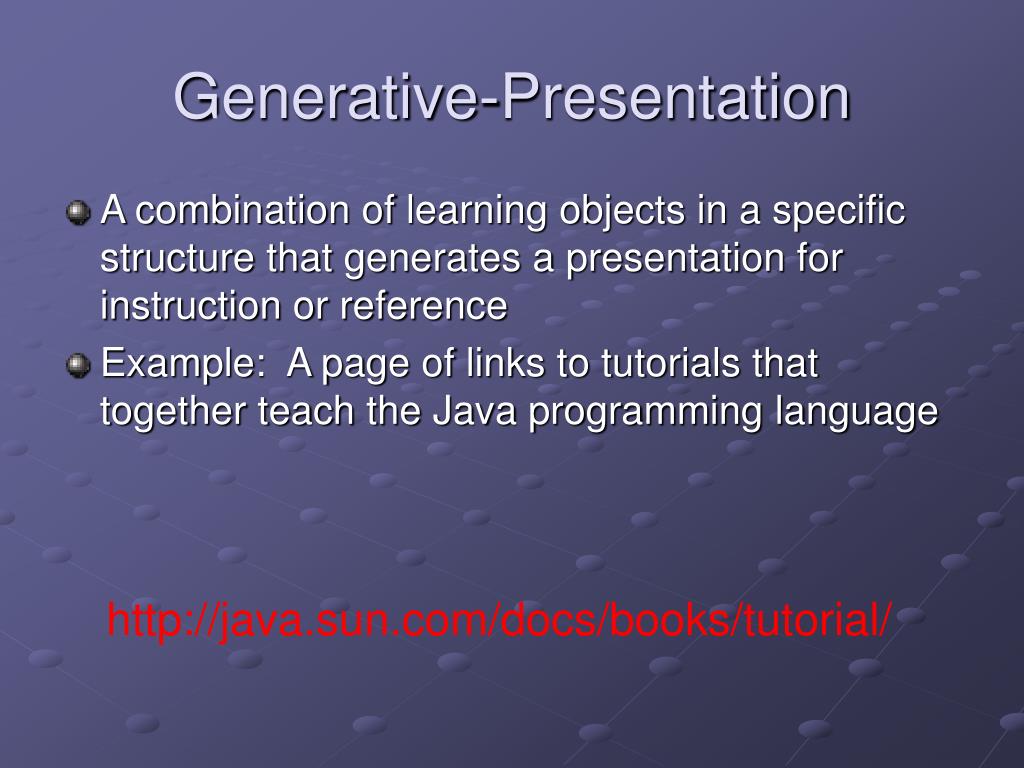 Generative-Presentation

A combination of learning objects in a specific structure that generates a presentation for instruction or reference

Example: A page of links to tutorials that together teach the Java programming language

http://java.sun.com/docs/books/tutorial/